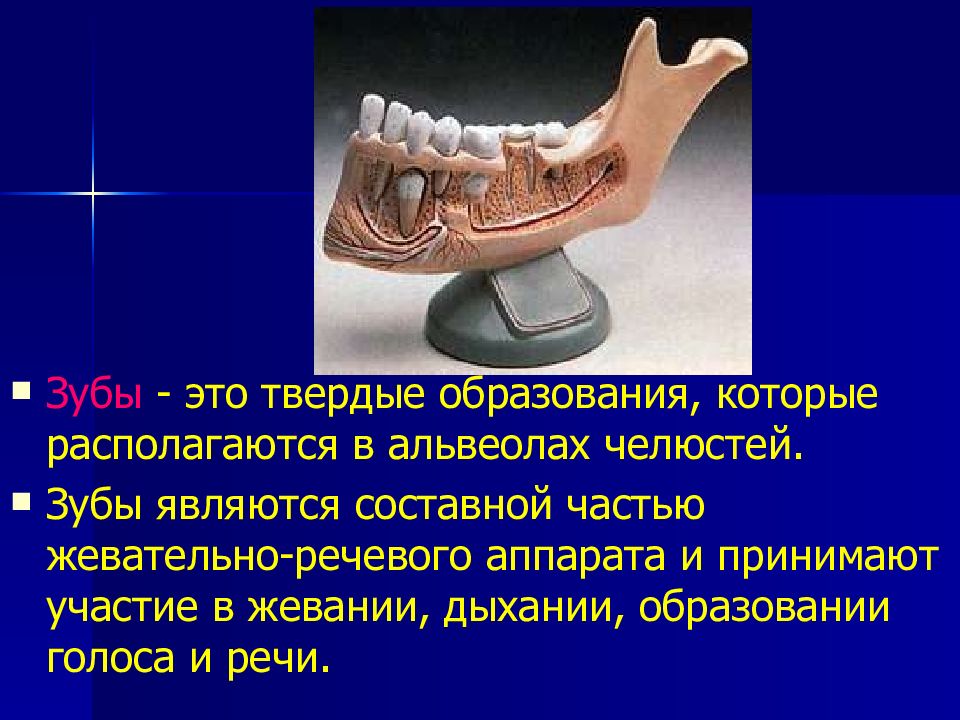 Зубы - это твердые образования, которые располагаются в альвеолах челюстей.

Зубы являются составной частью жевательно-речевого аппарата и принимают участие в жевании, дыхании, образовании голоса и речи.